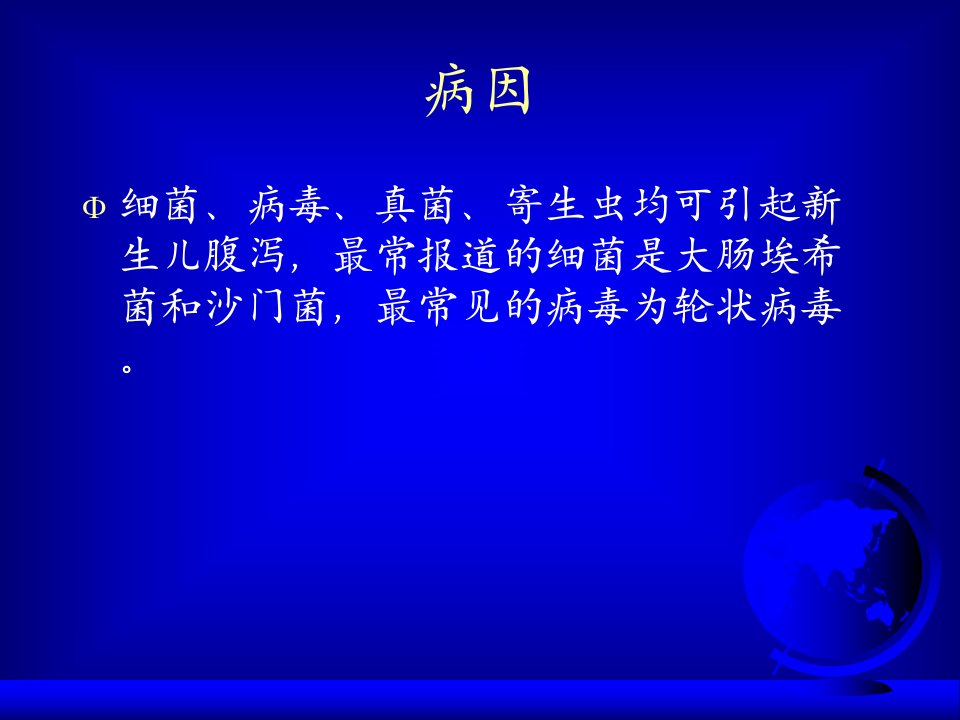 病因

Φ 细菌、病毒、真菌、寄生虫均可引起新生儿腹泻，最常报道的细菌是大肠埃希菌和沙门菌，最常见的病毒为轮状病毒。